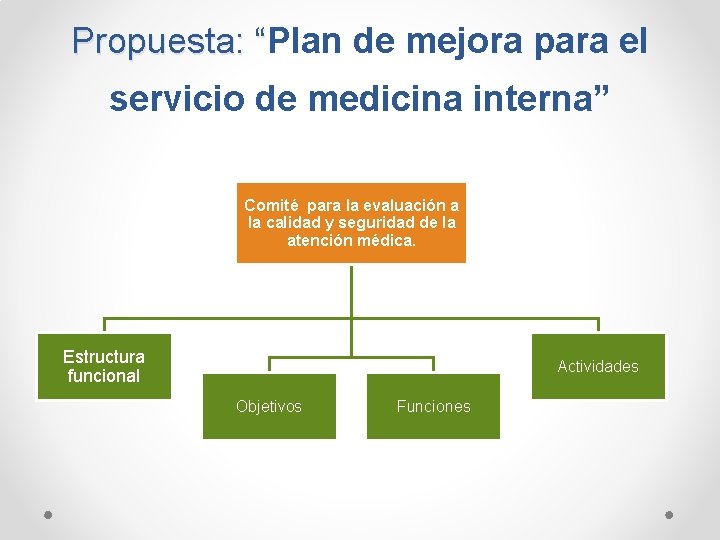 Propuesta: “Plan de mejora para el servicio de medicina interna”

Comité para la evaluación a la calidad y seguridad de la atención médica.

Estructura funcional

Objetivos

Funciones

Actividades